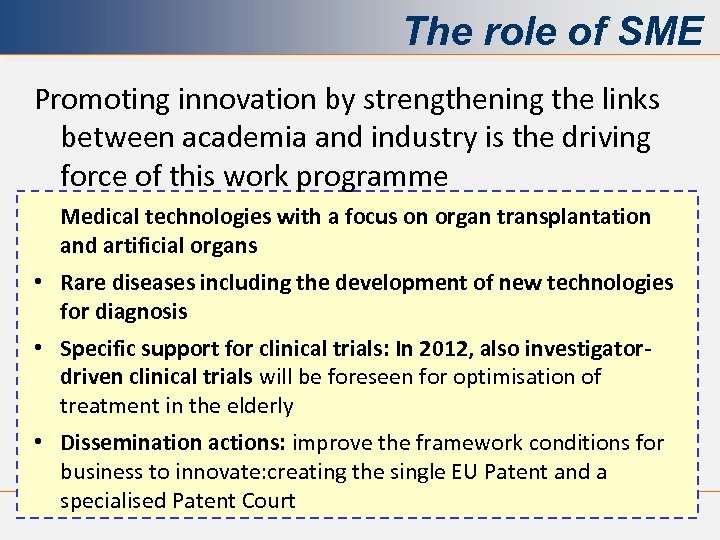 The role of SME

Promoting innovation by strengthening the links between academia and industry is the driving force of this work programme

Medical technologies with a focus on organ transplantation and artificial organs

• Rare diseases including the development of new technologies for diagnosis

• Specific support for clinical trials: In 2012, also investigator-driven clinical trials will be foreseen for optimisation of treatment in the elderly

• Dissemination actions: improve the framework conditions for business to innovate:creating the single EU Patent and a specialised Patent Court